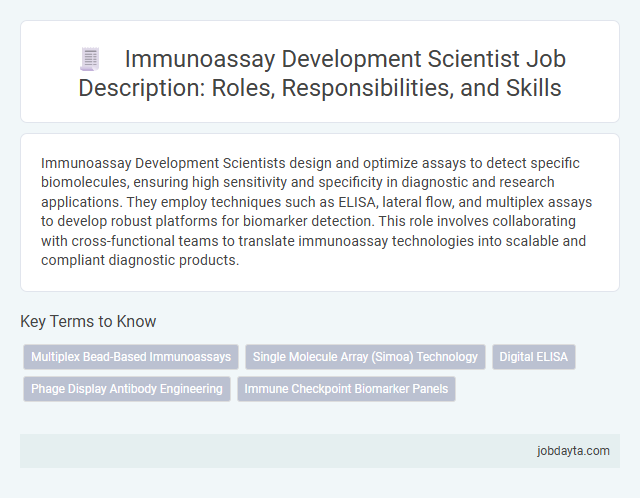 Immunoassay Development Scientist Job Description: Roles, Responsibilities, and Skills

Immunoassay Development Scientists design and optimize assays to detect specific biomolecules, ensuring high sensitivity and specificity in diagnostic and research applications. They employ techniques such as ELISA, lateral flow, and multiplex assays to develop robust platforms for biomarker detection. This role involves collaborating with cross-functional teams to translate immunoassay technologies into scalable and compliant diagnostic products.

Key Terms to Know

Multiplex Bead-Based Immunoassays
Single Molecule Array (Simoa) Technology
Digital ELISA
Phage Display Antibody Engineering
Immune Checkpoint Biomarker Panels

jobdayta.com